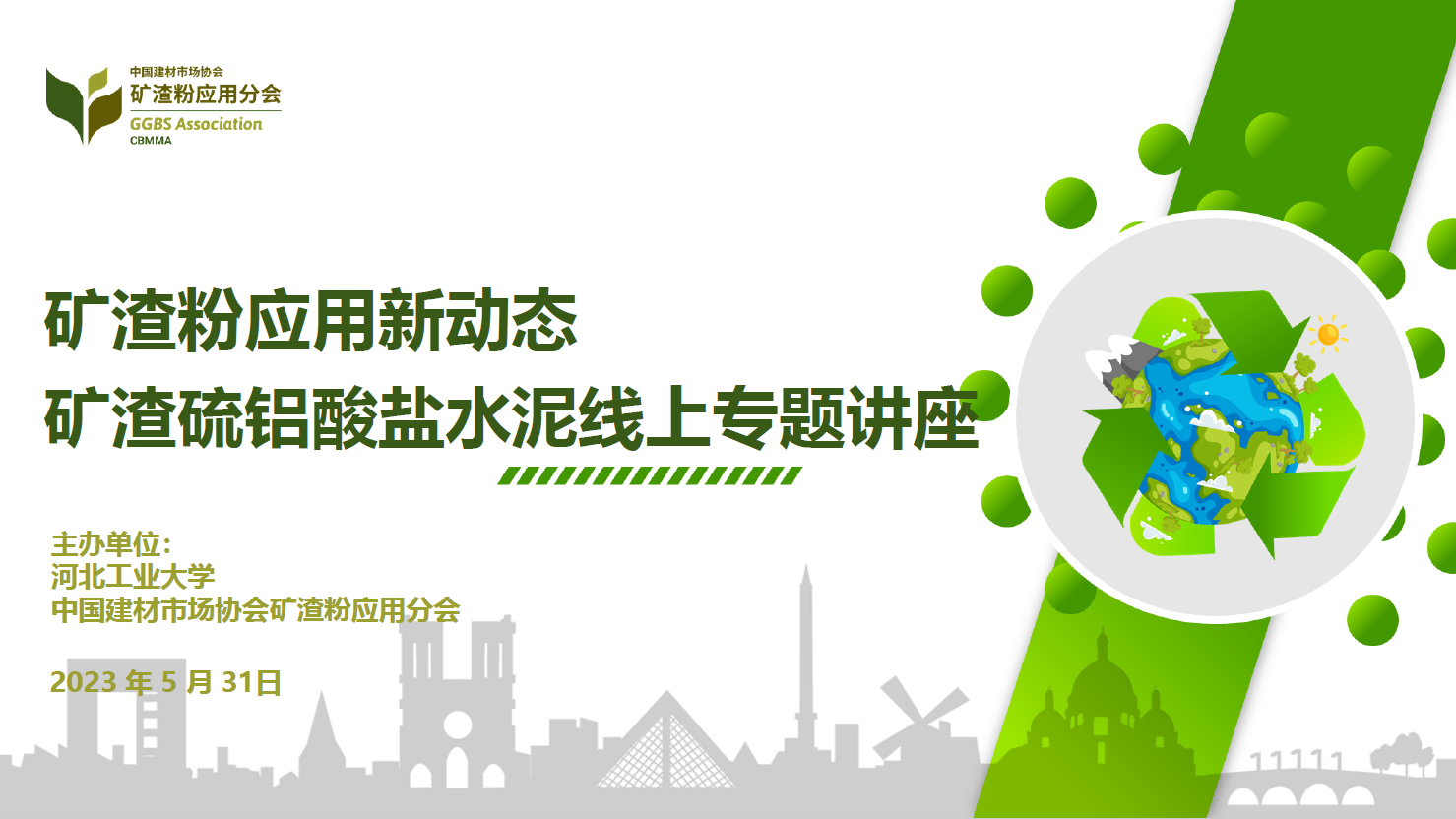 中国建材市场协会
矿渣粉应用分会
GGBS Association
CBMMA

矿渣粉应用新动态
矿渣硫铝酸盐水泥线上专题讲座

主办单位：
河北工业大学
中国建材市场协会矿渣粉应用分会

2023 年 5 月 31日